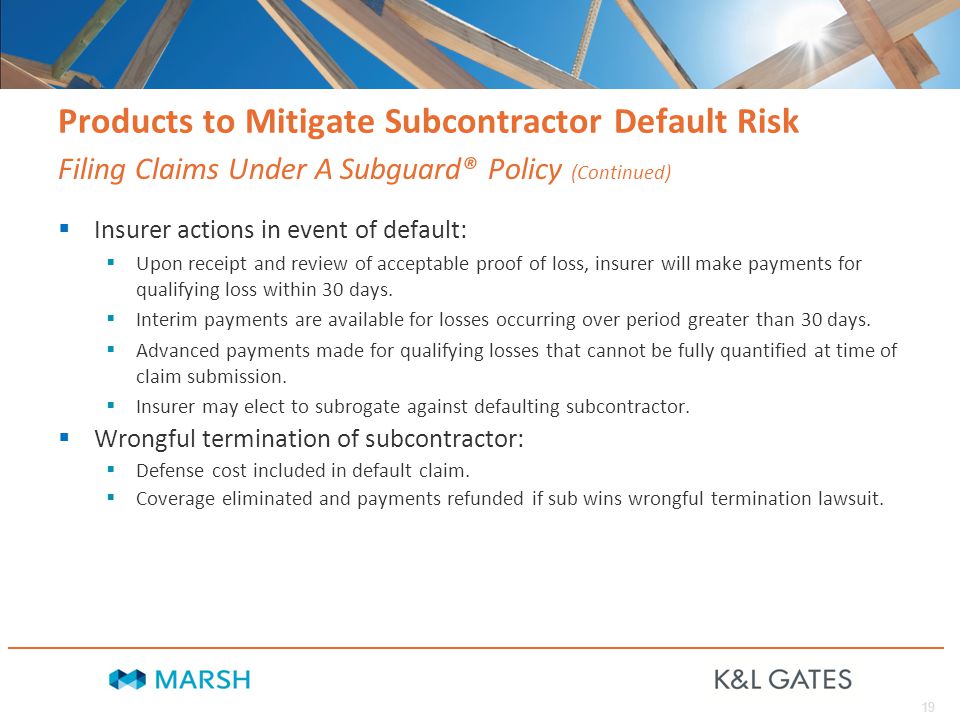 Products to Mitigate Subcontractor Default Risk
Filing Claims Under A Subguard® Policy (Continued)

▪ Insurer actions in event of default:
▪ Upon receipt and review of acceptable proof of loss, insurer will make payments for qualifying loss within 30 days.
▪ Interim payments are available for losses occurring over period greater than 30 days.
▪ Advanced payments made for qualifying losses that cannot be fully quantified at time of claim submission.
▪ Insurer may elect to subrogate against defaulting subcontractor.

▪ Wrongful termination of subcontractor:
▪ Defense cost included in default claim.
▪ Coverage eliminated and payments refunded if sub wins wrongful termination lawsuit.

MARSH

K&L GATES

19